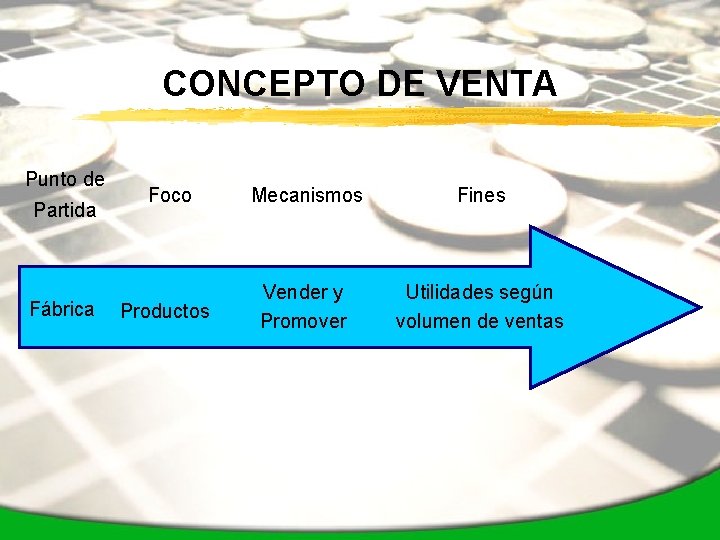 CONCEPTO DE VENTA

Punto de Partida

Foco

Mecanismos

Fines

Fábrica

Productos

Vender y Promover

Utilidades según volumen de ventas